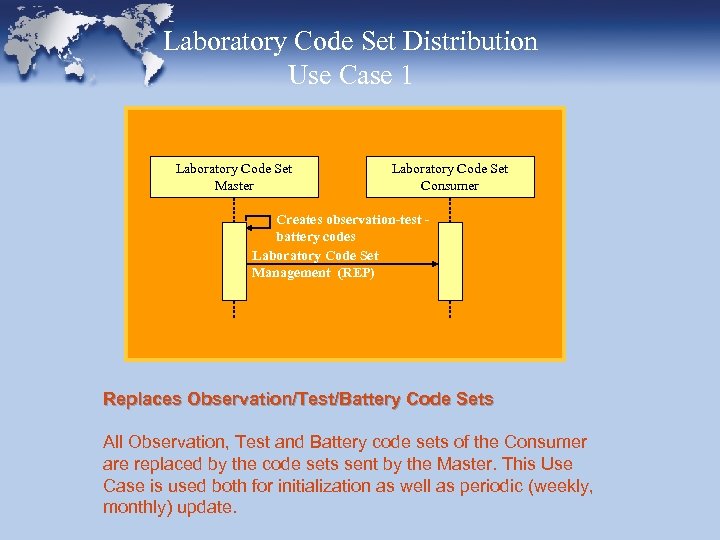 Laboratory Code Set Distribution
Use Case 1

Laboratory Code Set Master

Laboratory Code Set Consumer

Creates observation-test - battery codes

Laboratory Code Set Management (REP)

Replaces Observation/Test/Battery Code Sets

All Observation, Test and Battery code sets of the Consumer are replaced by the code sets sent by the Master. This Use Case is used both for initialization as well as periodic (weekly, monthly) update.